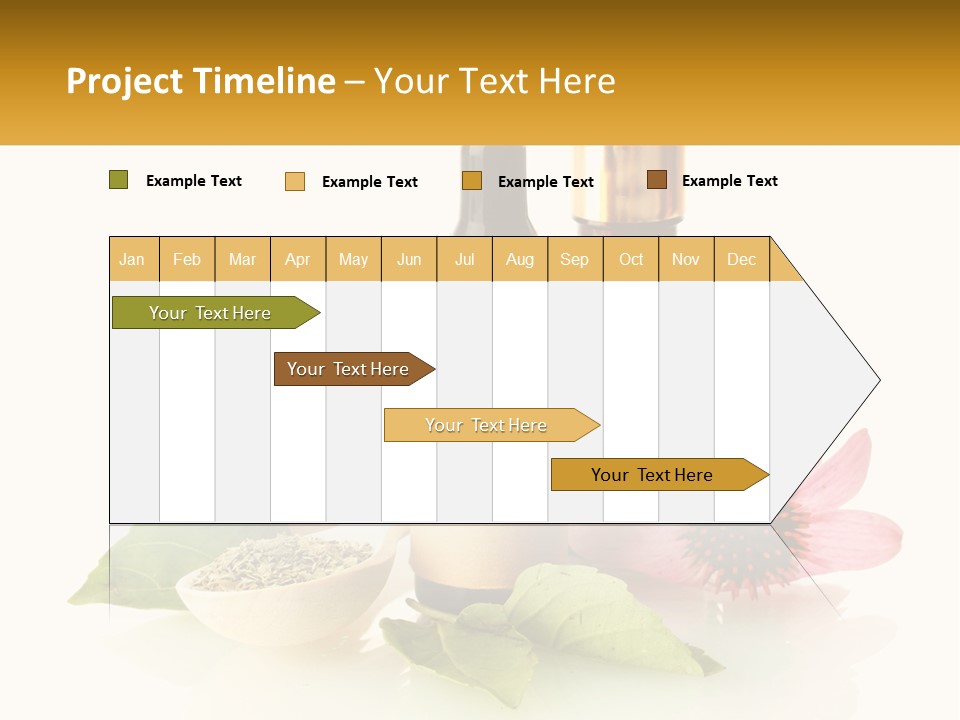 Project Timeline – Your Text Here

Example Text Example Text Example Text Example Text

| Jan | Feb | Mar | Apr | May | Jun | Jul | Aug | Sep | Oct | Nov | Dec |
|---|---|---|---|---|---|---|---|---|---|---|---|

Your Text Here

Your Text Here

Your Text Here

Your Text Here